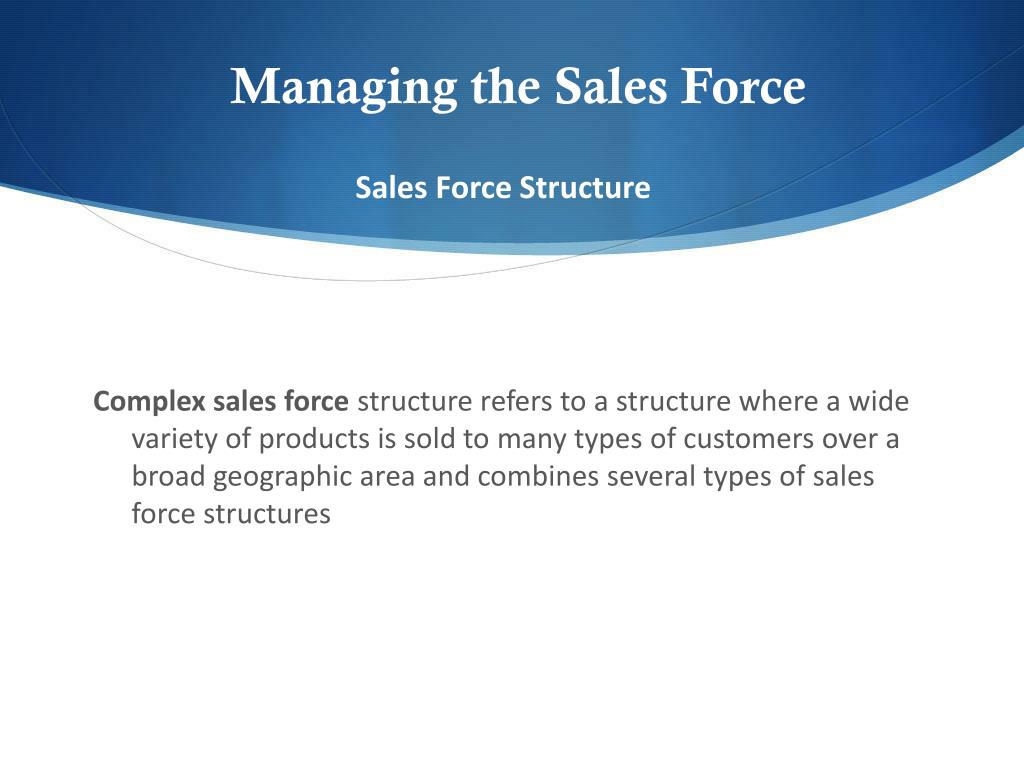 Managing the Sales Force

Sales Force Structure

Complex sales force structure refers to a structure where a wide variety of products is sold to many types of customers over a broad geographic area and combines several types of sales force structures